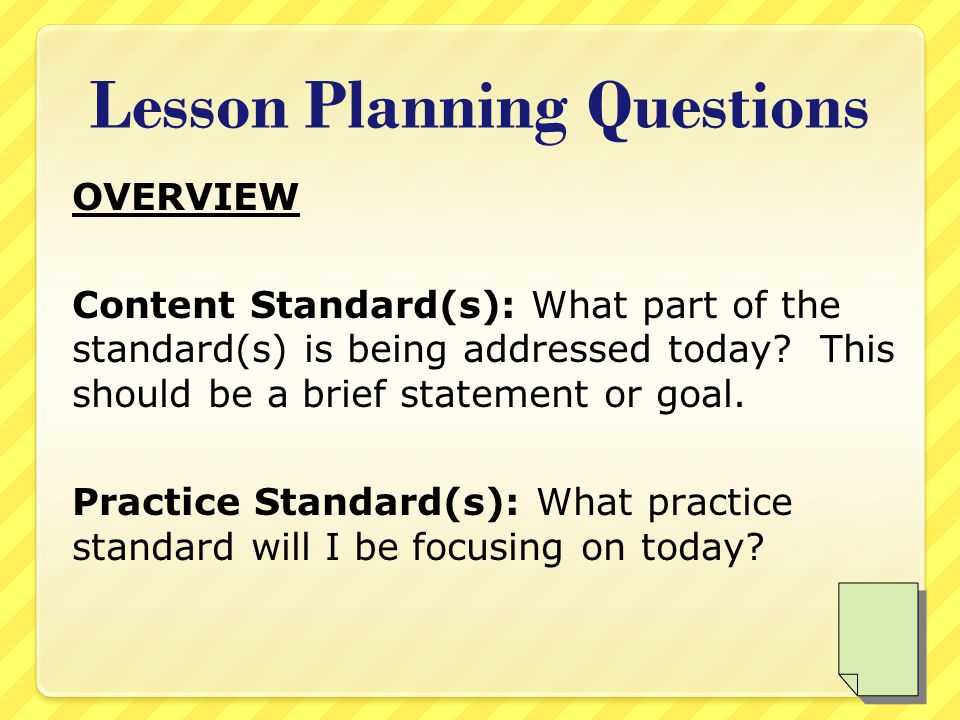 Lesson Planning Questions

OVERVIEW

Content Standard(s): What part of the standard(s) is being addressed today? This should be a brief statement or goal.

Practice Standard(s): What practice standard will I be focusing on today?